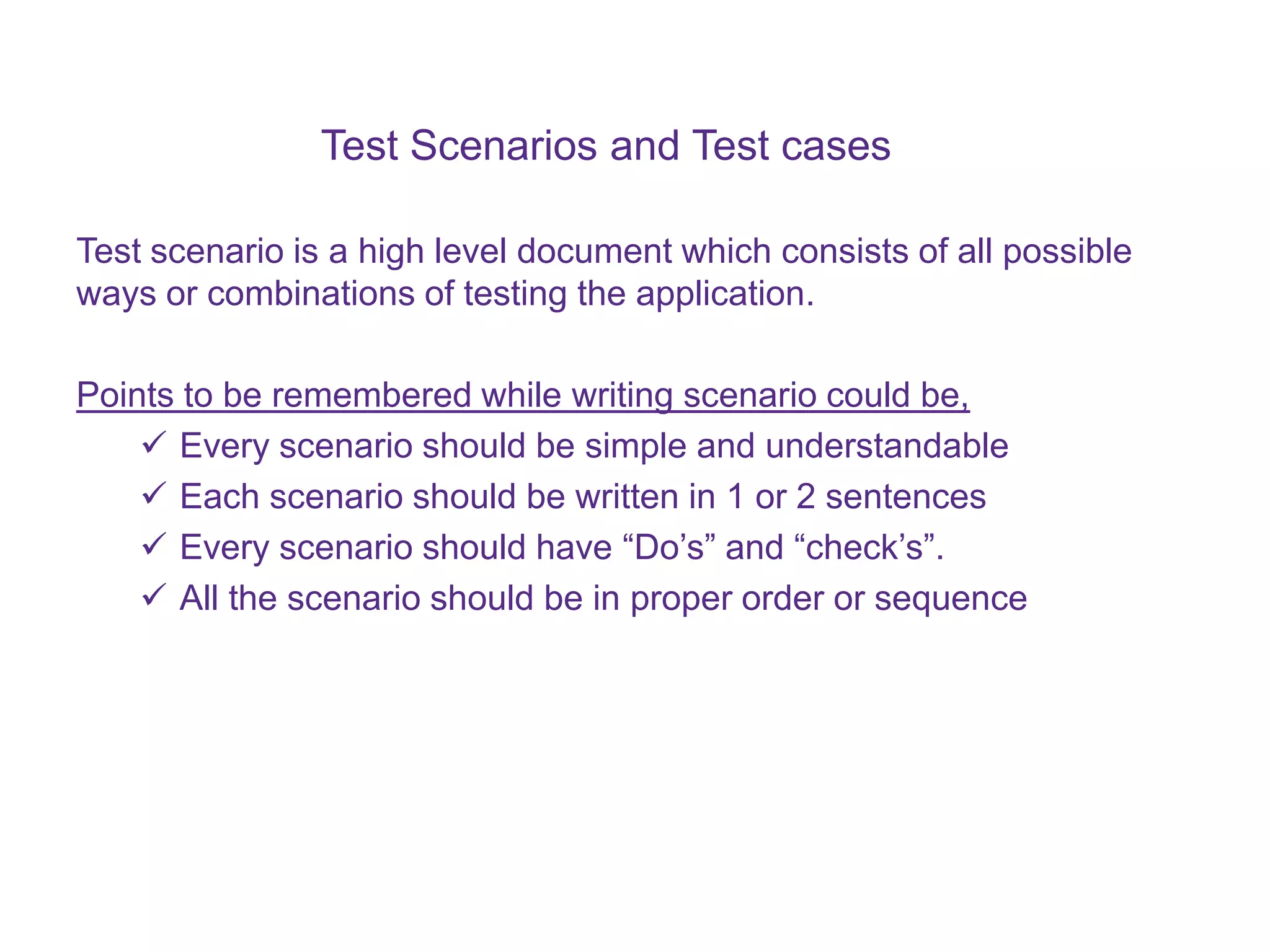 Test Scenarios and Test cases

Test scenario is a high level document which consists of all possible ways or combinations of testing the application.

Points to be remembered while writing scenario could be,

✓ Every scenario should be simple and understandable
✓ Each scenario should be written in 1 or 2 sentences
✓ Every scenario should have “Do’s” and “check’s”.
✓ All the scenario should be in proper order or sequence